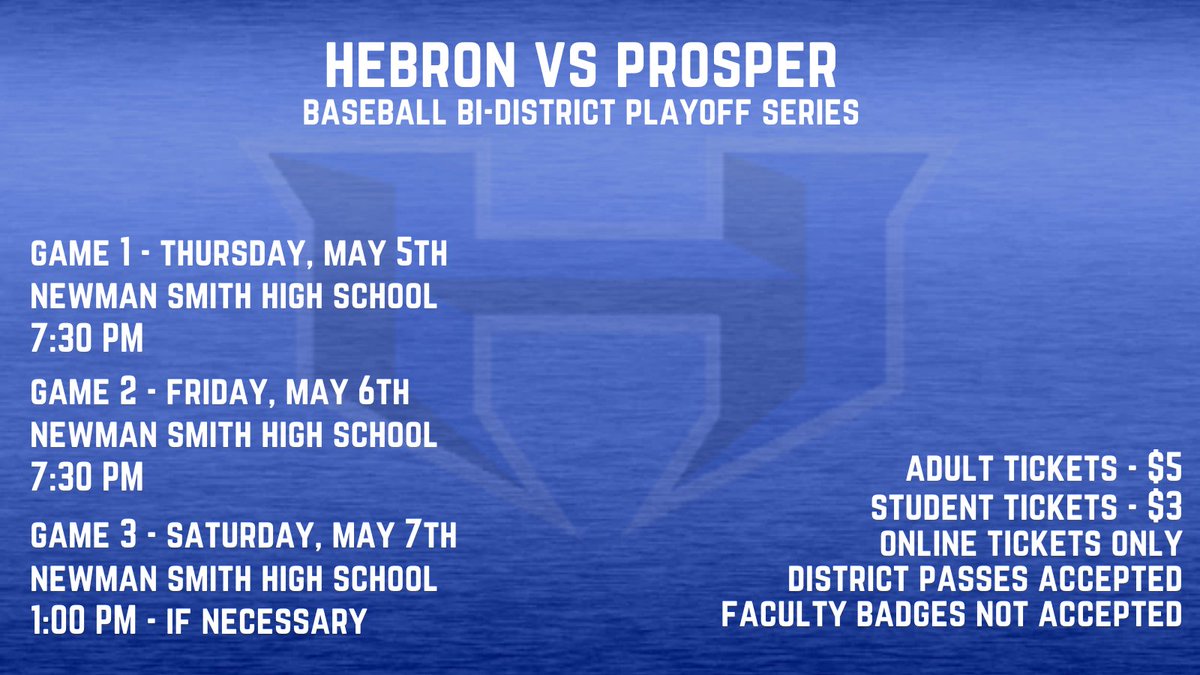 HEBRON VS PROSPER
BASEBALL BI-DISTRICT PLAYOFF SERIES

GAME 1 - THURSDAY, MAY 5TH
NEWMAN SMITH HIGH SCHOOL
7:30 PM

GAME 2 - FRIDAY, MAY 6TH
NEWMAN SMITH HIGH SCHOOL
7:30 PM

GAME 3 - SATURDAY, MAY 7TH
NEWMAN SMITH HIGH SCHOOL
1:00 PM - IF NECESSARY

ADULT TICKETS - $5
STUDENT TICKETS - $3
ONLINE TICKETS ONLY
DISTRICT PASSES ACCEPTED
FACULTY BADGES NOT ACCEPTED